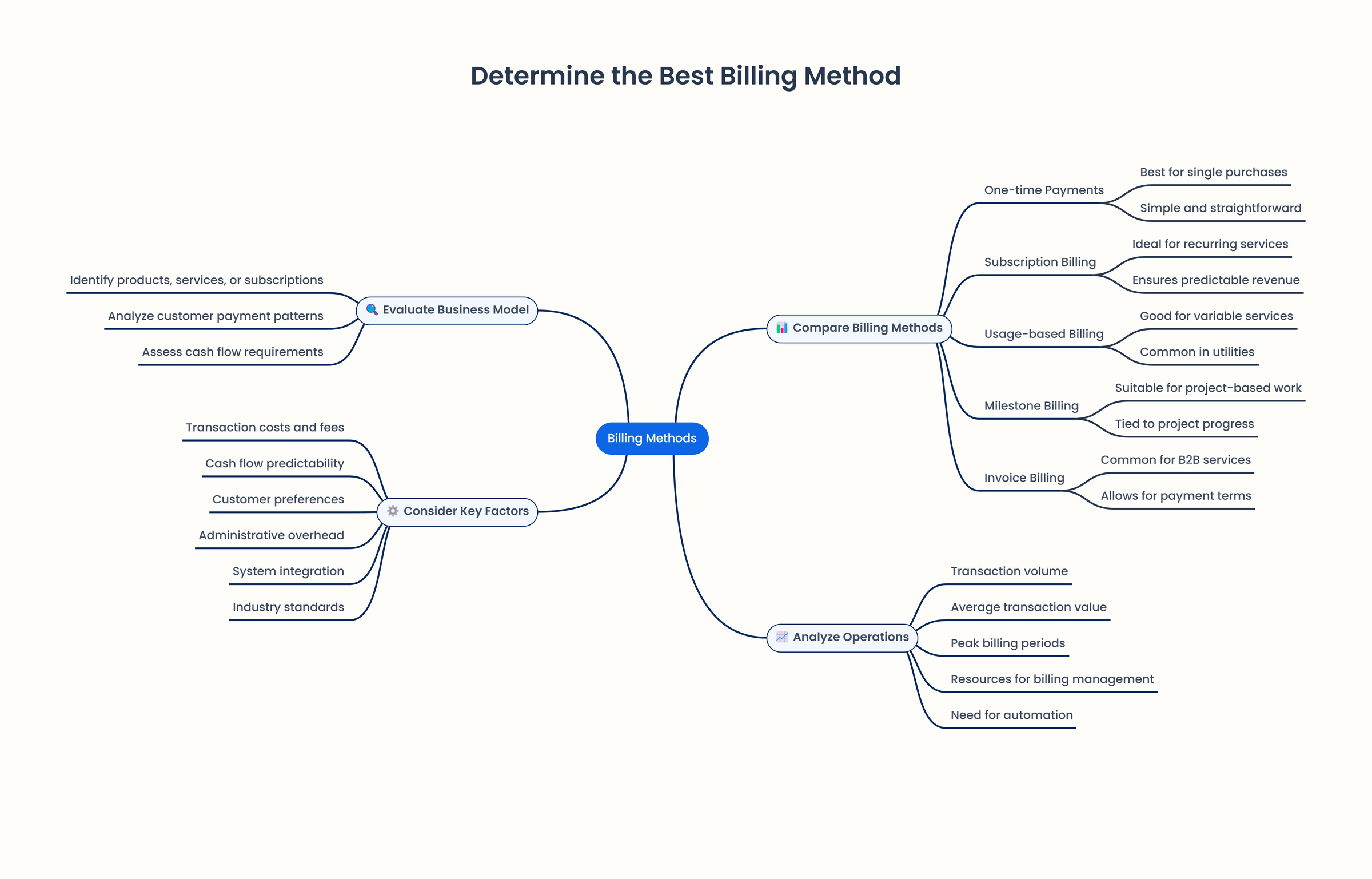 Determine the Best Billing Method

Billing Methods

Evaluate Business Model
Identify products, services, or subscriptions
Analyze customer payment patterns
Assess cash flow requirements

Consider Key Factors
Transaction costs and fees
Cash flow predictability
Customer preferences
Administrative overhead
System integration
Industry standards

Compare Billing Methods
One-time Payments
Best for single purchases
Simple and straightforward
Subscription Billing
Ideal for recurring services
Ensures predictable revenue
Usage-based Billing
Good for variable services
Common in utilities
Milestone Billing
Suitable for project-based work
Tied to project progress
Invoice Billing
Common for B2B services
Allows for payment terms

Analyze Operations
Transaction volume
Average transaction value
Peak billing periods
Resources for billing management
Need for automation